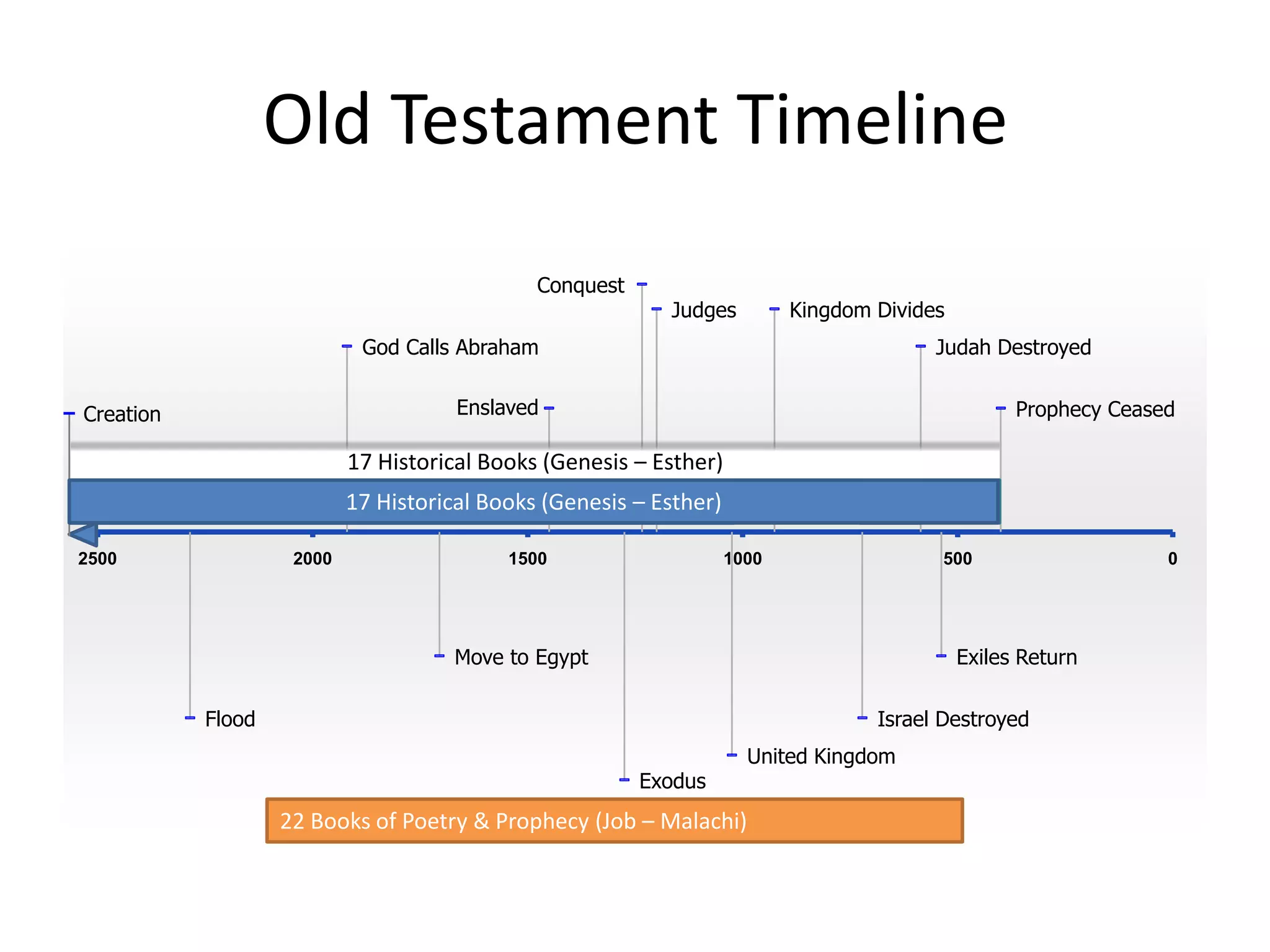 Old Testament Timeline

Conquest

Judges

Kingdom Divides

God Calls Abraham

Judah Destroyed

Enslaved

Creation

Prophecy Ceased

17 Historical Books (Genesis – Esther)

17 Historical Books (Genesis – Esther)

2500

2000

1500

1000

500

0

Move to Egypt

Exiles Return

Flood

Israel Destroyed

United Kingdom

Exodus

22 Books of Poetry & Prophecy (Job – Malachi)